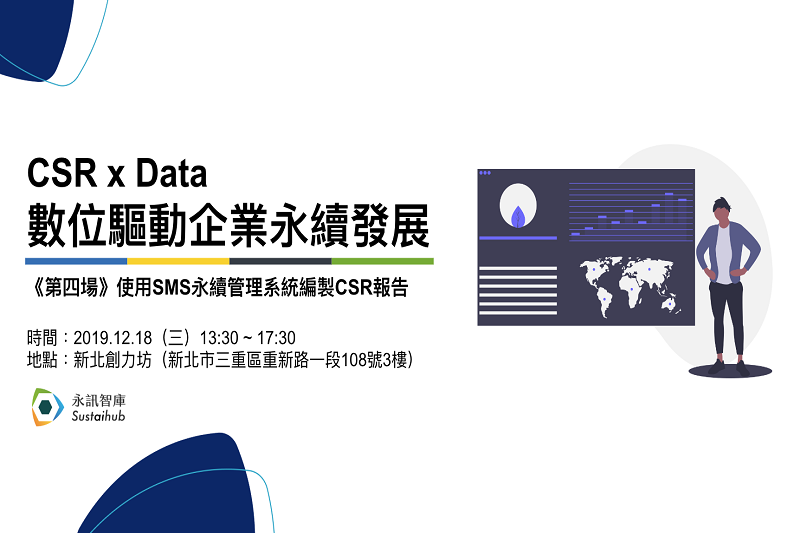 CSR x Data
數位驅動企業永續發展

《第四場》使用SMS永續管理系統編製CSR報告

時間：2019.12.18（三）13:30 ~ 17:30
地點：新北創力坊（新北市三重區重新路一段108號3樓）

永訊智庫
Sustaihub